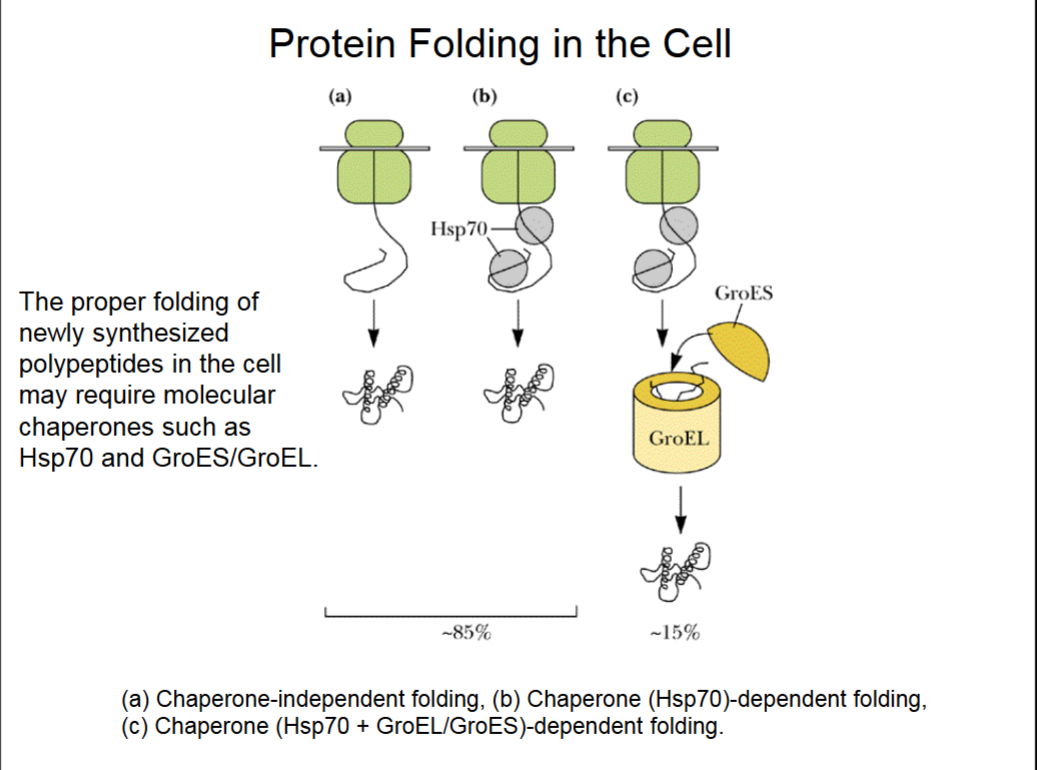 Protein Folding in the Cell

(a)

(b)

(c)

Hsp70

GroES

GroEL

The proper folding of newly synthesized polypeptides in the cell may require molecular chaperones such as Hsp70 and GroES/GroEL.

~85%

~15%

(a) Chaperone-independent folding, (b) Chaperone (Hsp70)-dependent folding, (c) Chaperone (Hsp70 + GroEL/GroES)-dependent folding.